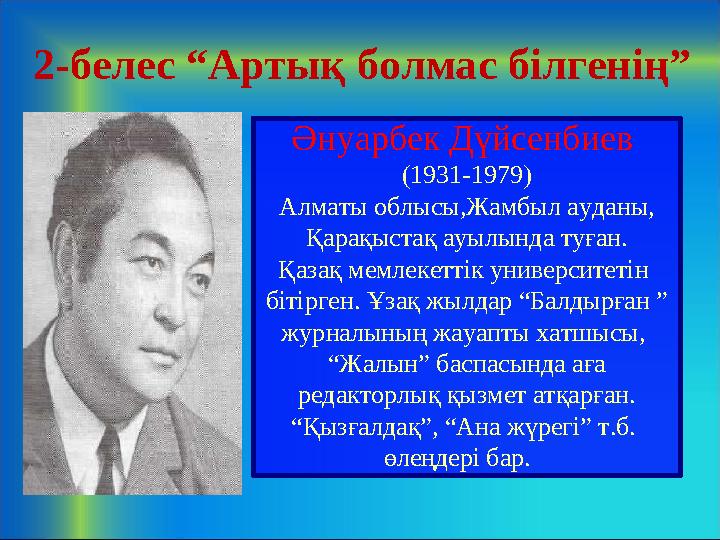 2-белес “Артық болмас білгенің”

Әнуарбек Дүйсенбиев
(1931-1979)
Алматы облысы,Жамбыл ауданы, Қарақыстақ ауылында туған. Қазақ мемлекеттік университетін бітірген. Ұзақ жылдар “Балдырған ” журналының жауапты хатшысы, “Жалын” баспасында аға редакторлық қызмет атқарған. “Қызғалдақ”, “Ана жүрегі” т.б. өлеңдері бар.